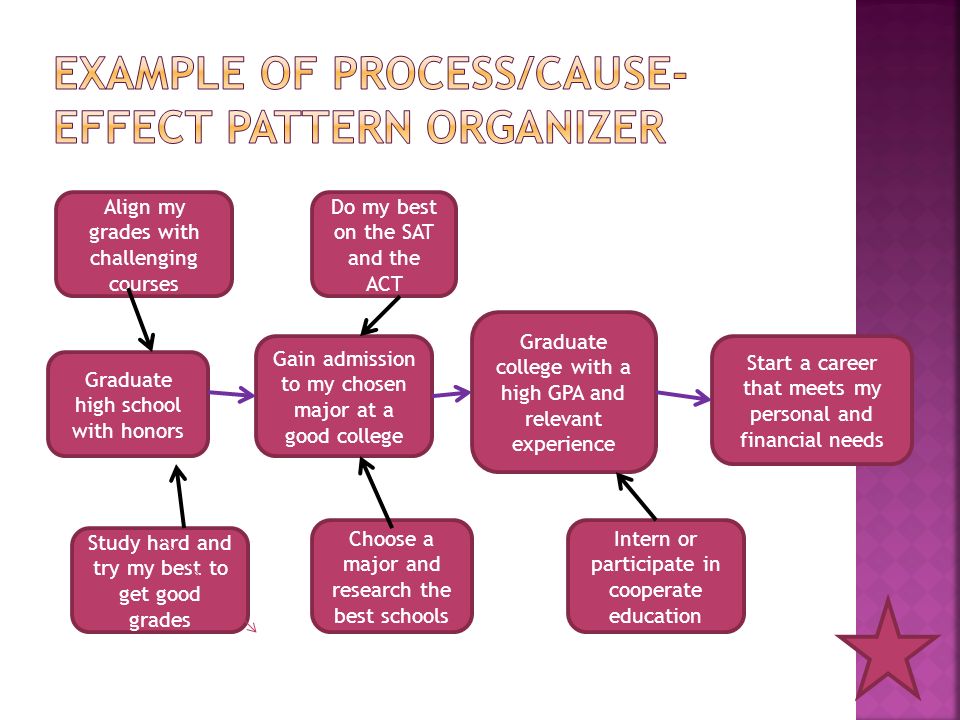 EXAMPLE OF PROCESS/CAUSE-EFFECT PATTERN ORGANIZER

Align my grades with challenging courses

Do my best on the SAT and the ACT

Graduate high school with honors

Gain admission to my chosen major at a good college

Graduate college with a high GPA and relevant experience

Start a career that meets my personal and financial needs

Study hard and try my best to get good grades

Choose a major and research the best schools

Intern or participate in cooperate education